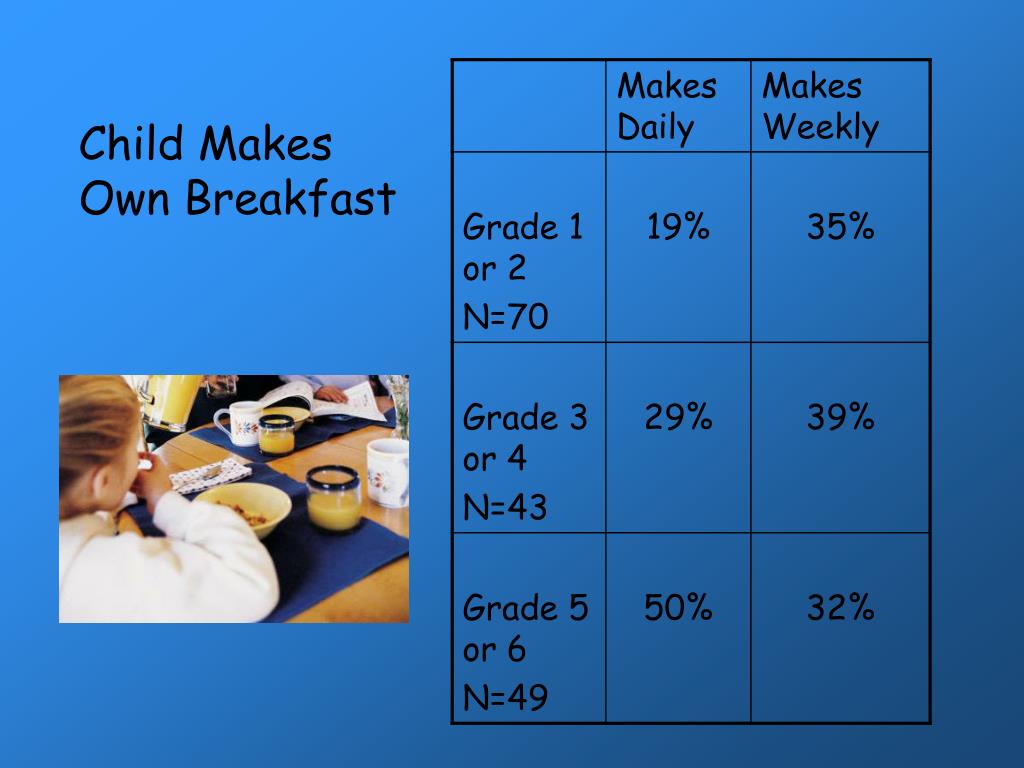 Child Makes Own Breakfast

| | Makes Daily | Makes Weekly |
|---|---|---|
| Grade 1 or 2 N=70 | 19% | 35% |
| Grade 3 or 4 N=43 | 29% | 39% |
| Grade 5 or 6 N=49 | 50% | 32% |